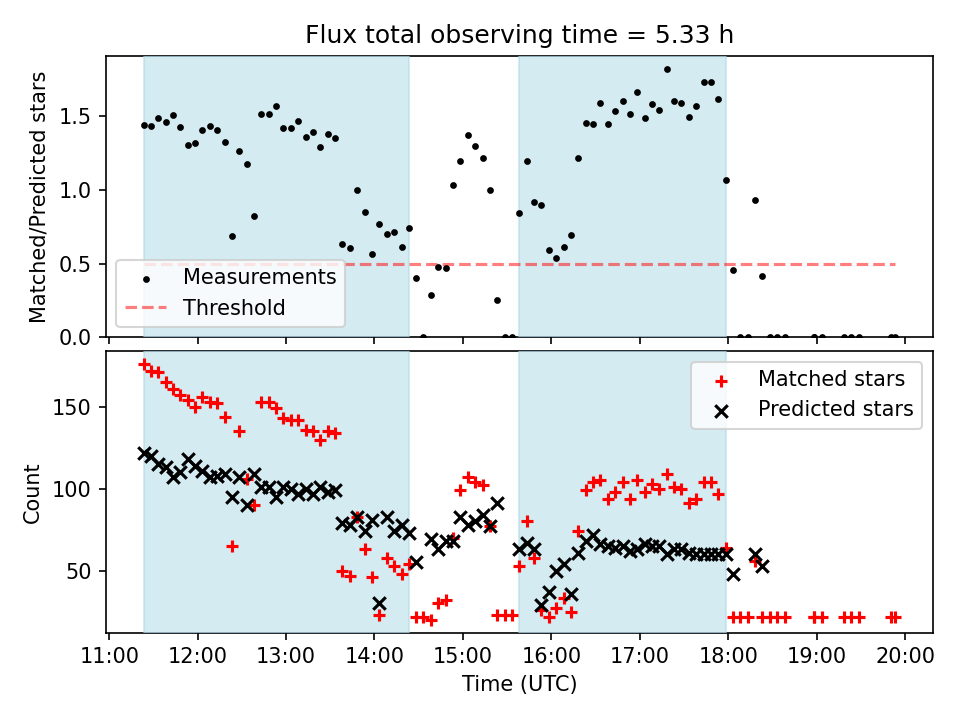 Flux total observing time = 5.33 h

Matched/Predicted stars

1.5
1.0
0.5
0.0

Measurements
Threshold

Count

150
100
50

Matched stars
Predicted stars

11:00 12:00 13:00 14:00 15:00 16:00 17:00 18:00 19:00 20:00
Time (UTC)